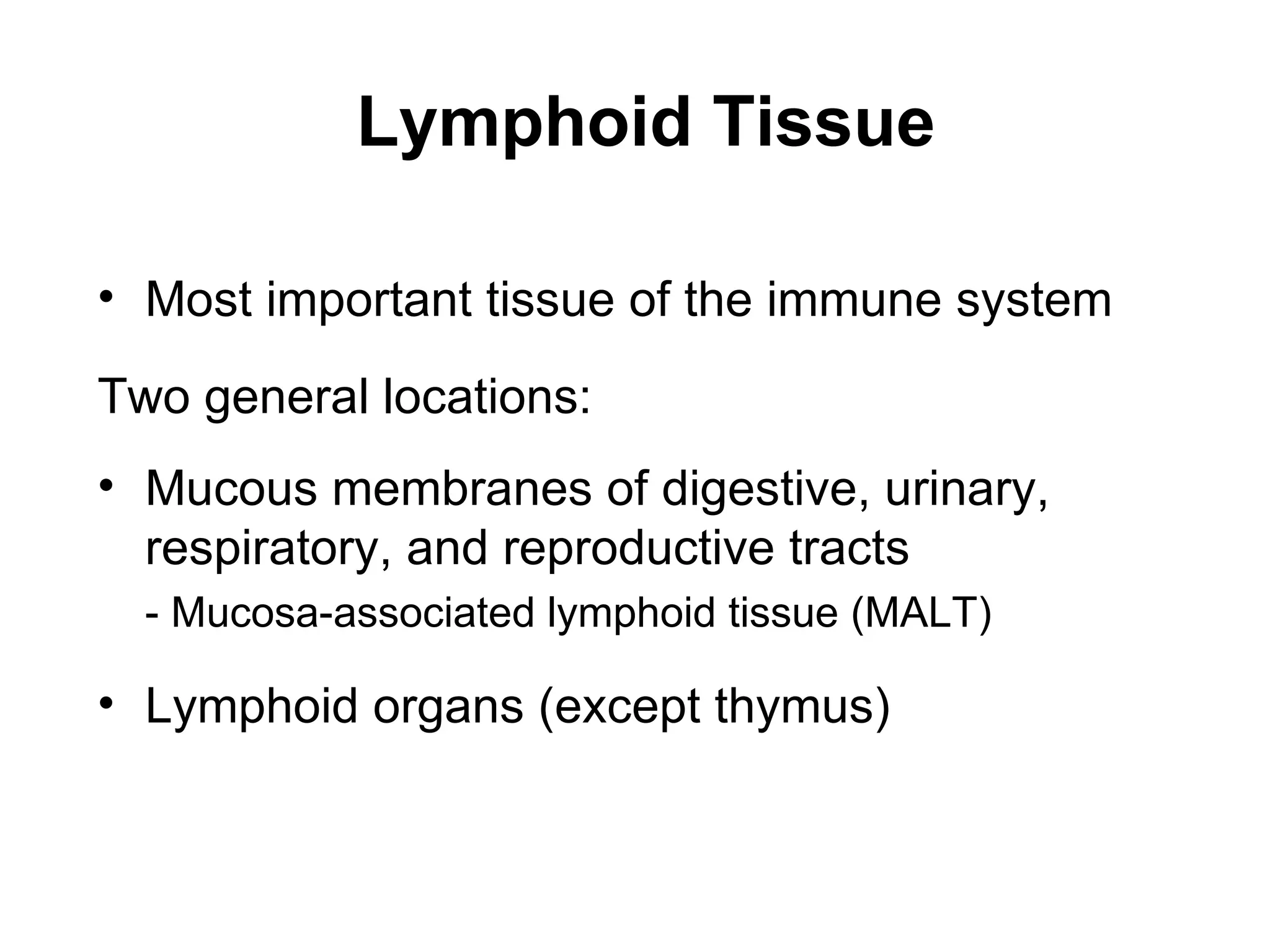 Lymphoid Tissue

• Most important tissue of the immune system

Two general locations:

• Mucous membranes of digestive, urinary, respiratory, and reproductive tracts
- Mucosa-associated lymphoid tissue (MALT)

• Lymphoid organs (except thymus)